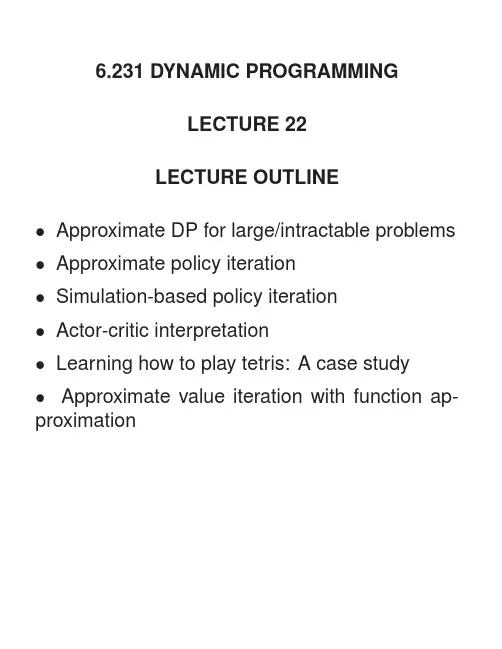 6.231 DYNAMIC PROGRAMMING

LECTURE 22

LECTURE OUTLINE

• Approximate DP for large/intractable problems

• Approximate policy iteration

• Simulation-based policy iteration

• Actor-critic interpretation

• Learning how to play tetris: A case study

• Approximate value iteration with function approximation